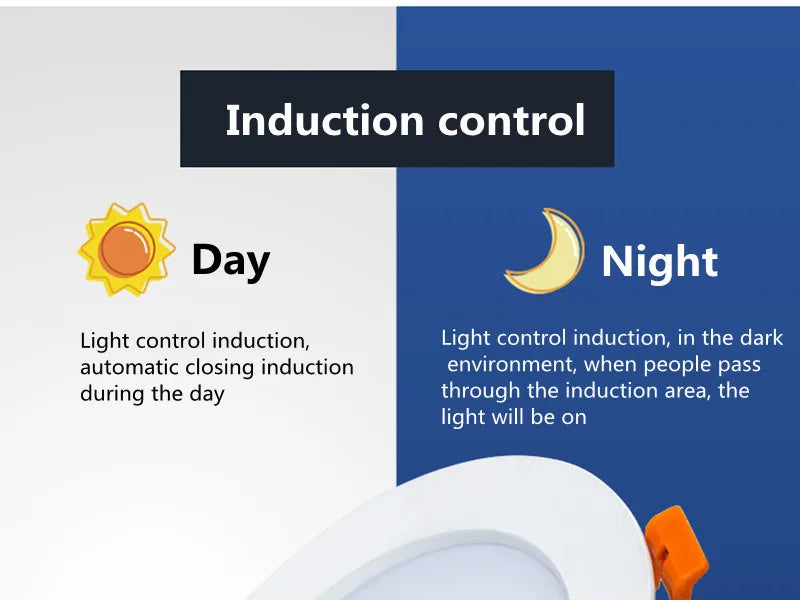 Induction control

Day

Light control induction, automatic closing induction during the day

Night

Light control induction, in the dark environment, when people pass through the induction area, the light will be on